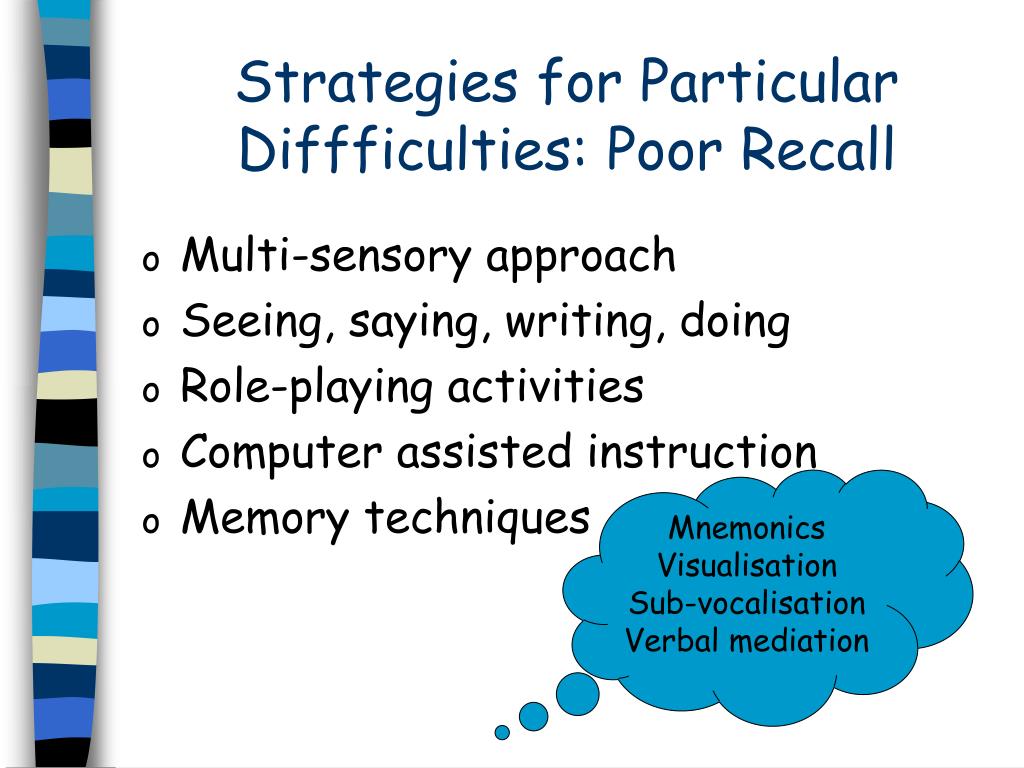 Strategies for Particular Diffficulties: Poor Recall

o Multi-sensory approach
o Seeing, saying, writing, doing
o Role-playing activities
o Computer assisted instruction
o Memory techniques

Mnemonics
Visualisation
Sub-vocalisation
Verbal mediation